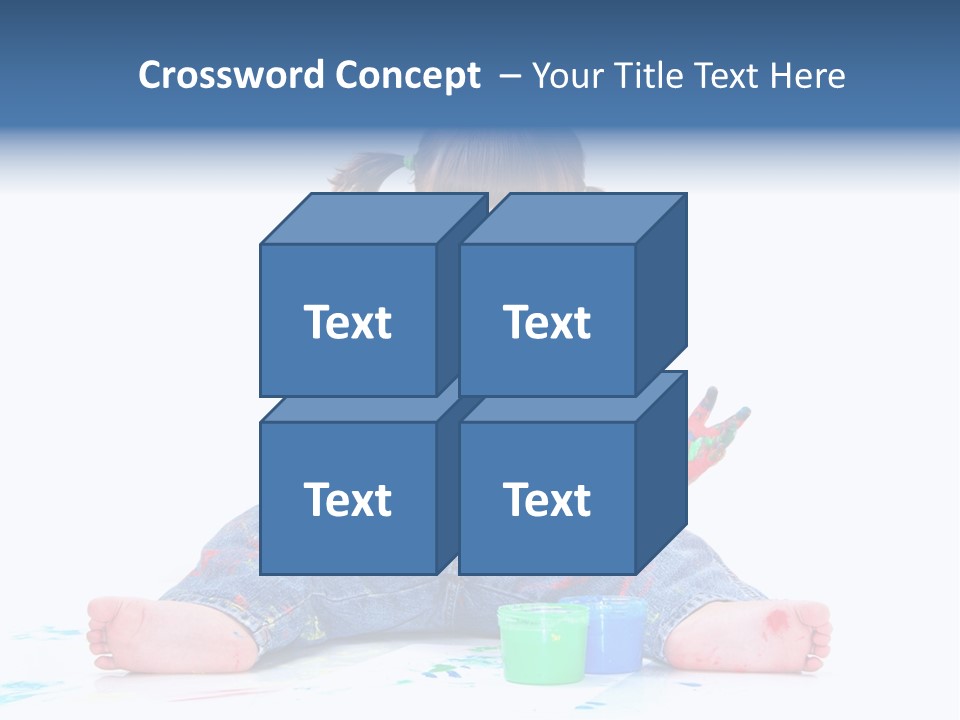 Crossword Concept – Your Title Text Here

Text

Text

Text

Text